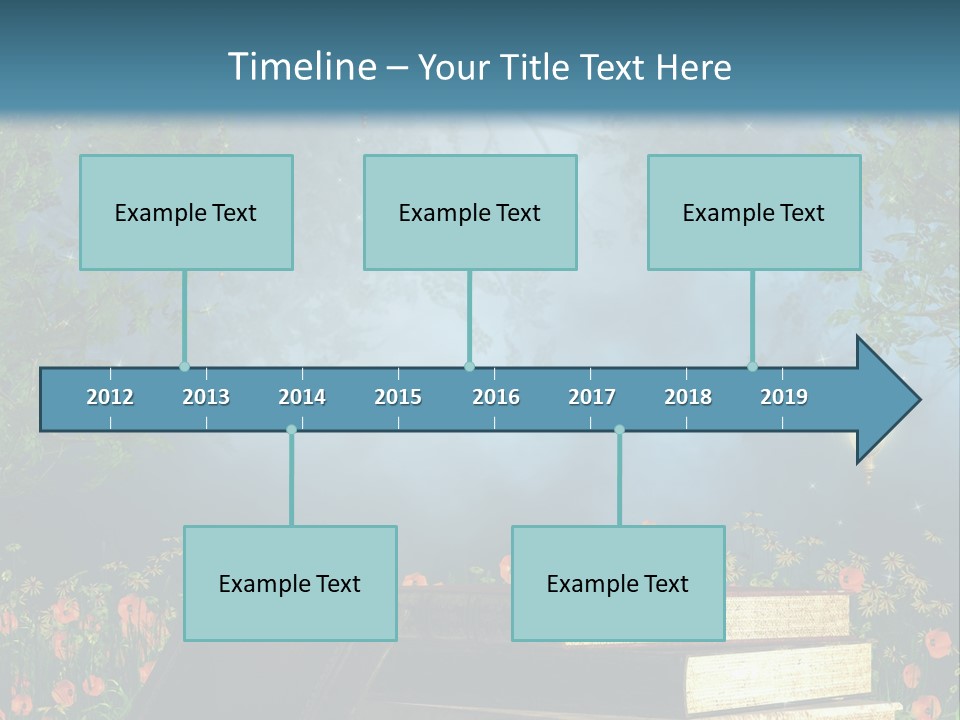 Timeline – Your Title Text Here

Example Text

Example Text

Example Text

2012 2013 2014 2015 2016 2017 2018 2019

Example Text

Example Text